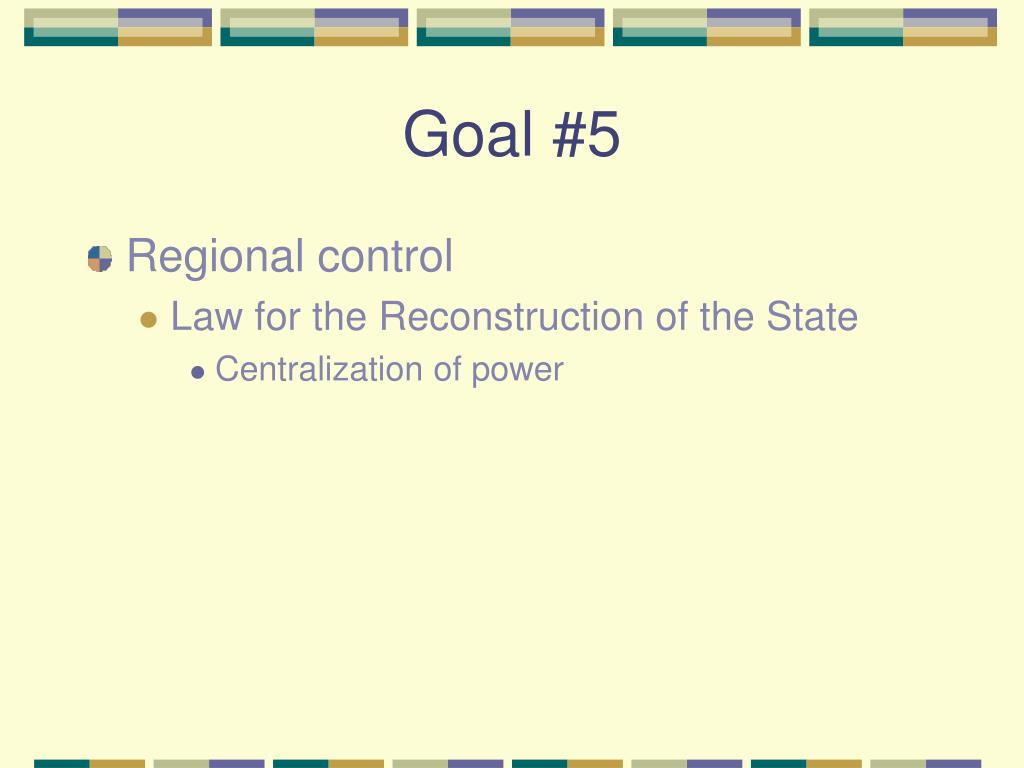 Goal #5

Regional control

Law for the Reconstruction of the State

Centralization of power